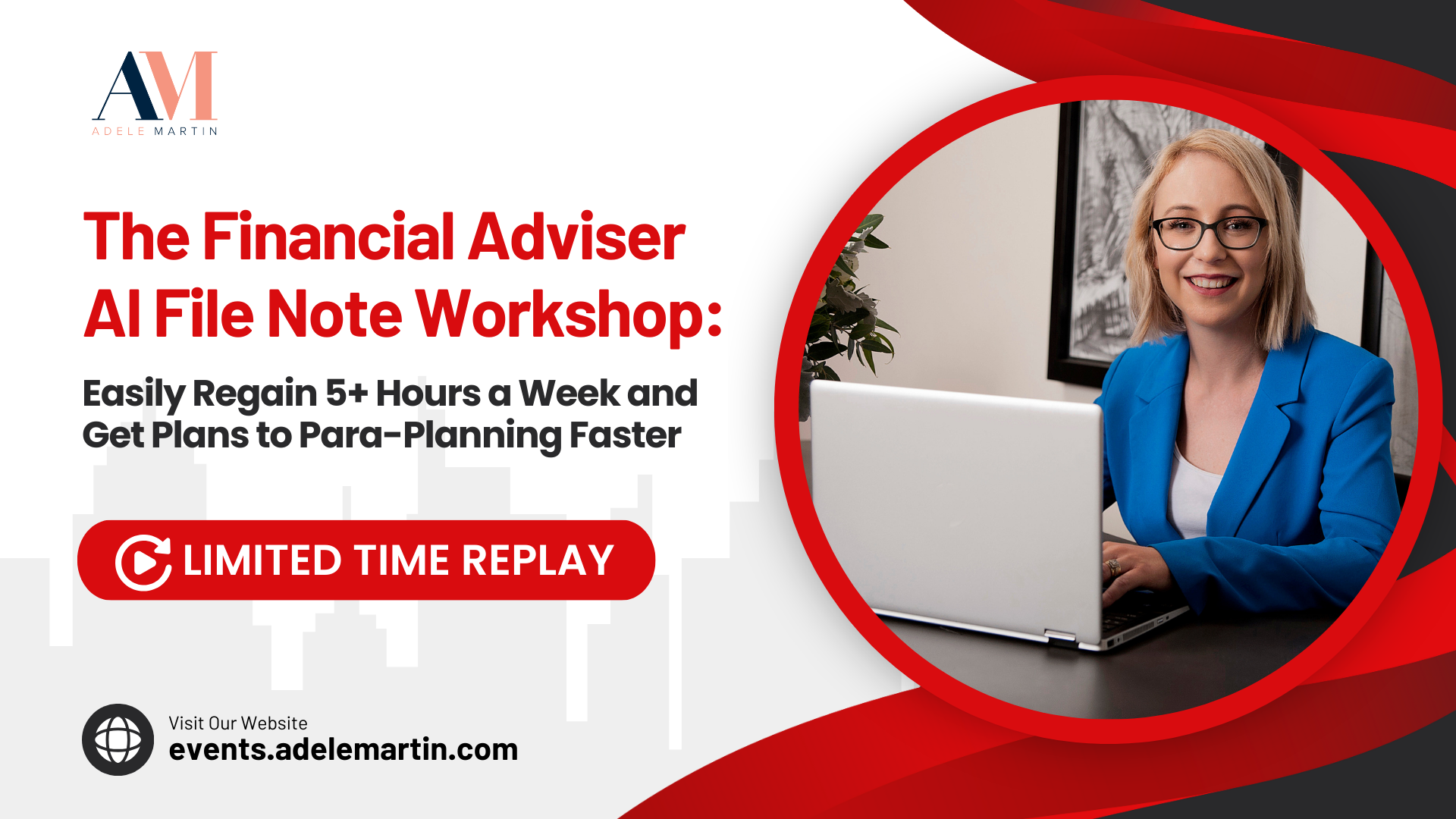 AM
ADELE MARTIN

The Financial Adviser AI File Note Workshop:

Easily Regain 5+ Hours a Week and Get Plans to Para-Planning Faster

LIMITED TIME REPLAY

Visit Our Website
events.adelemartin.com